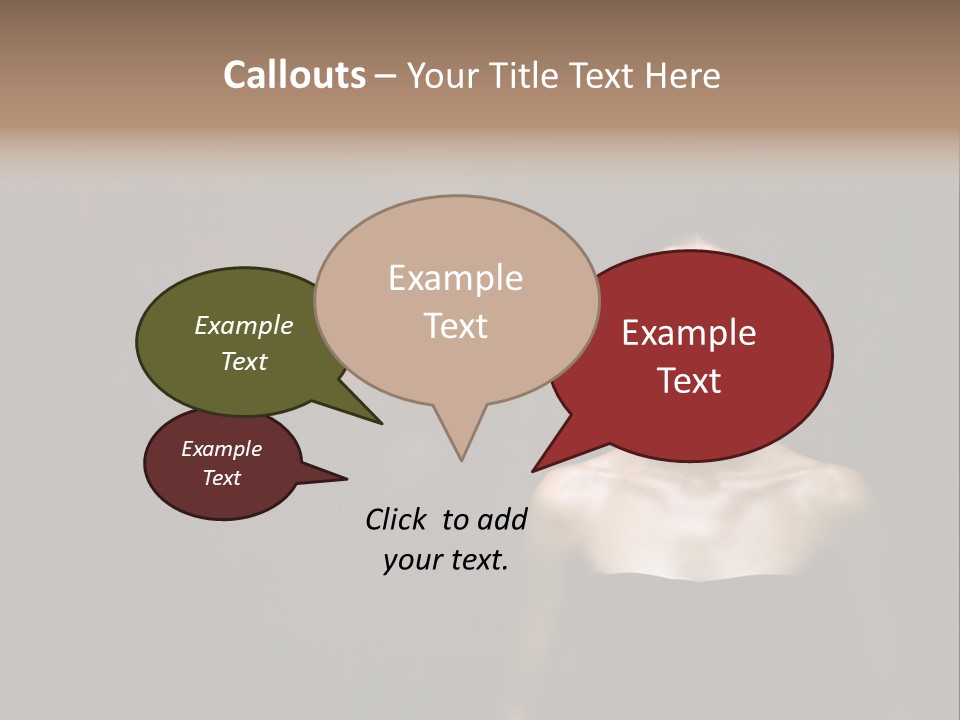 Callouts – Your Title Text Here

Example Text

Example Text

Example Text

Example Text

Click to add your text.